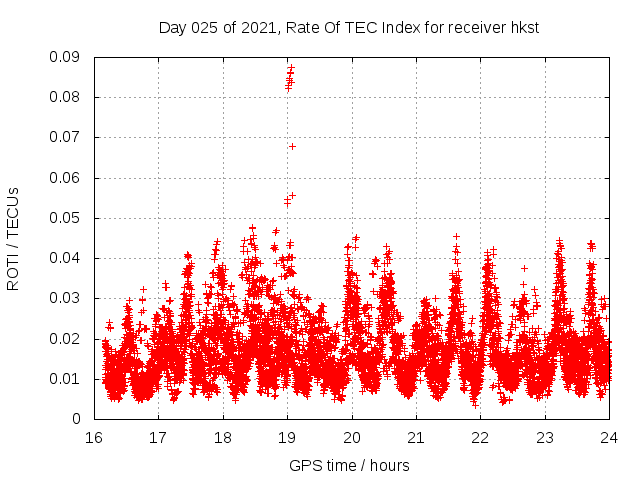 Day 025 of 2021, Rate Of TEC Index for receiver hkst

ROTI / TECUs

0.09
0.08
0.07
0.06
0.05
0.04
0.03
0.02
0.01
0

16 17 18 19 20 21 22 23 24

GPS time / hours